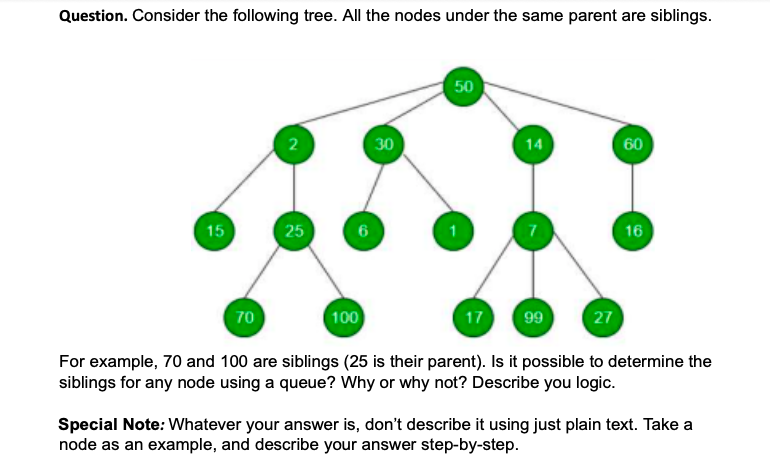 **Question.** Consider the following tree. All the nodes under the same parent are siblings.

50

2 30 14 60

15 25 6 1 7 16

70 100 17 99 27

For example, 70 and 100 are siblings (25 is their parent). Is it possible to determine the siblings for any node using a queue? Why or why not? Describe you logic.

**Special Note:** Whatever your answer is, don't describe it using just plain text. Take a node as an example, and describe your answer step-by-step.